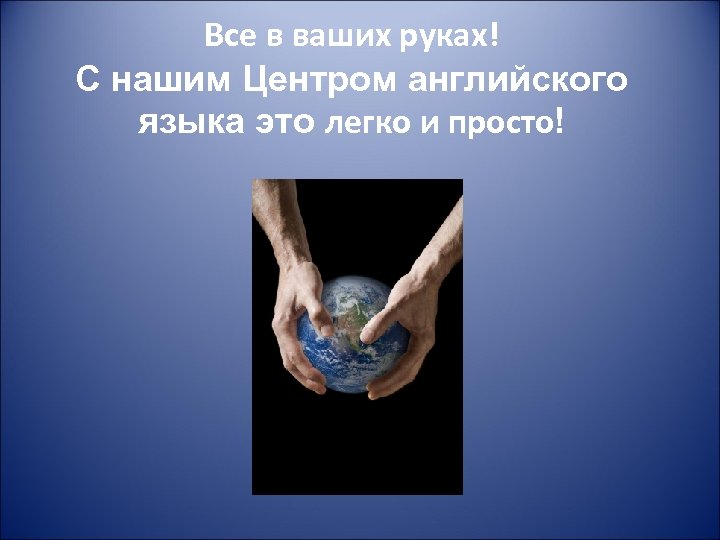 Все в ваших руках!
С нашим Центром английского языка это легко и просто!